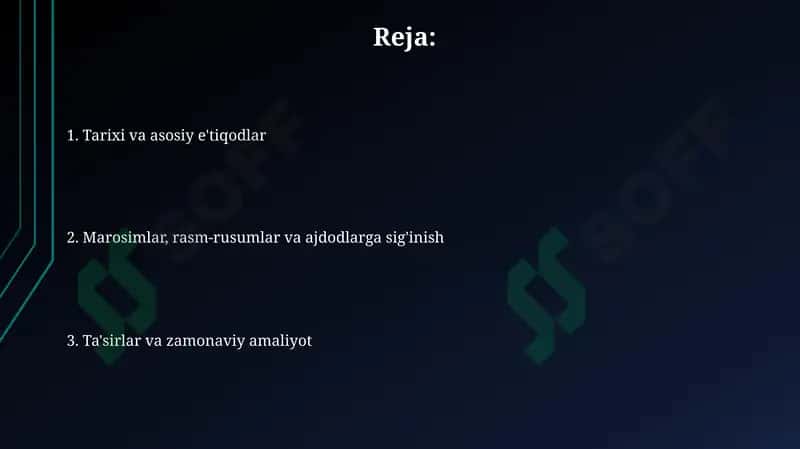 Reja:

1. Tarixi va asosiy e'tiqodlar

2. Marosimlar, rasm-rusumlar va ajdodlarga sig'inish

3. Ta'sirlar va zamonaviy amaliyot

SOFF

SOFF